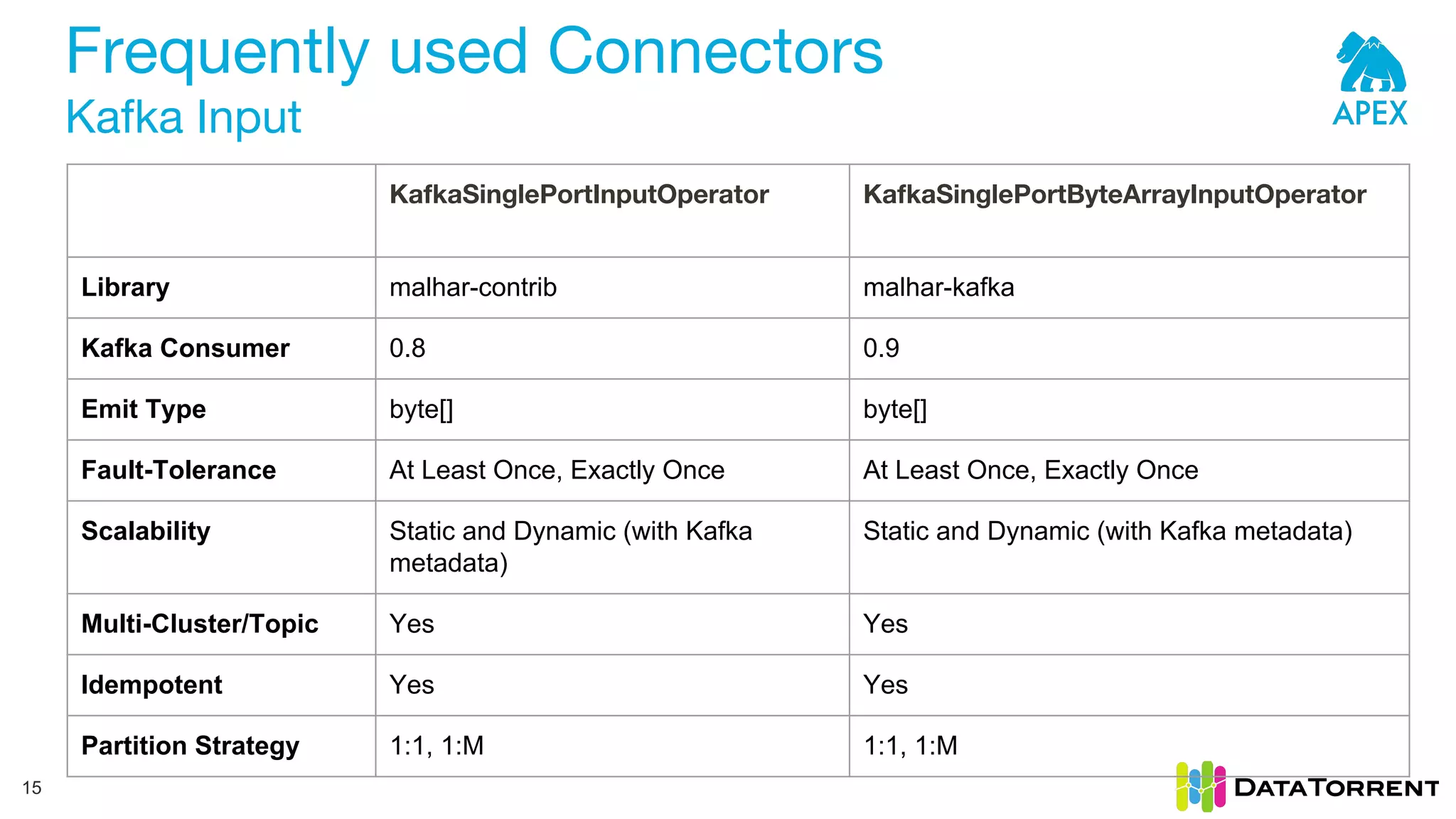 Frequently used Connectors
Kafka Input

APEX

| | KafkaSinglePortInputOperator | KafkaSinglePortByteArrayInputOperator |
|---|---|---|
| Library | malhar-contrib | malhar-kafka |
| Kafka Consumer | 0.8 | 0.9 |
| Emit Type | byte[] | byte[] |
| Fault-Tolerance | At Least Once, Exactly Once | At Least Once, Exactly Once |
| Scalability | Static and Dynamic (with Kafka metadata) | Static and Dynamic (with Kafka metadata) |
| Multi-Cluster/Topic | Yes | Yes |
| Idempotent | Yes | Yes |
| Partition Strategy | 1:1, 1:M | 1:1, 1:M |

15

DATATORRENT